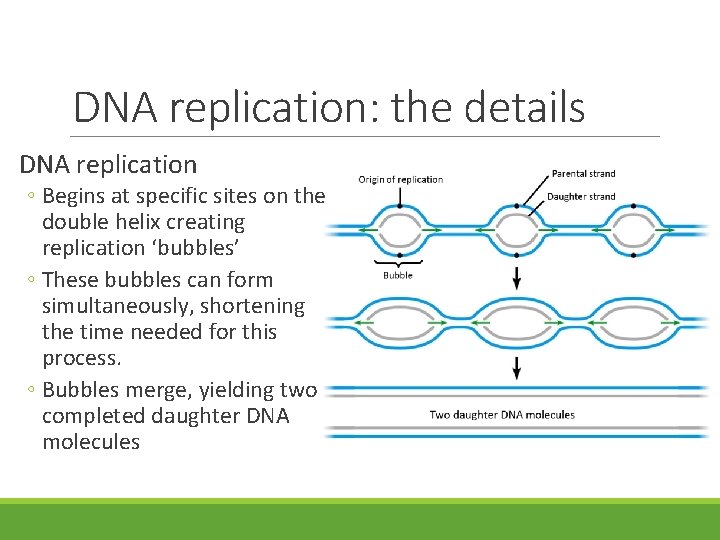 DNA replication: the details

DNA replication

◦ Begins at specific sites on the double helix creating replication ‘bubbles’

◦ These bubbles can form simultaneously, shortening the time needed for this process.

◦ Bubbles merge, yielding two completed daughter DNA molecules

Origin of replication

Parental strand

Daughter strand

Bubble

Two daughter DNA molecules